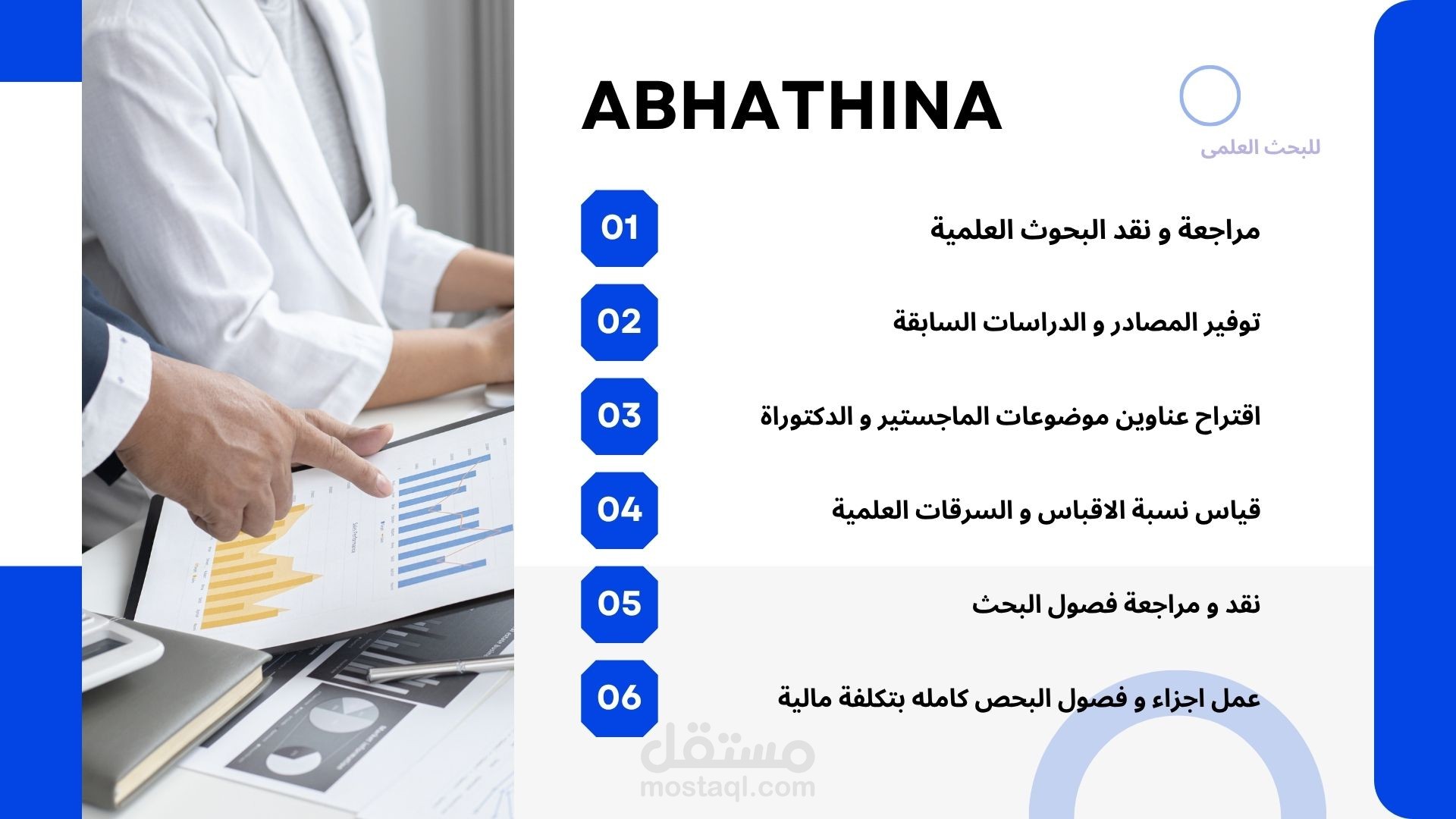 ABHATHINA

للبحث العلمى

01 مراجعة و نقد البحوث العلمية

02 توفير المصادر و الدراسات السابقة

03 اقتراح عناوين موضوعات الماجستير و الدكتوراة

04 قياس نسبة الاقباس و السرقات العلمية

05 نقد و مراجعة فصول البحث

06 عمل اجزاء و فصول البحص كامله بتكلفة مالية

مستقل
mostaql.com